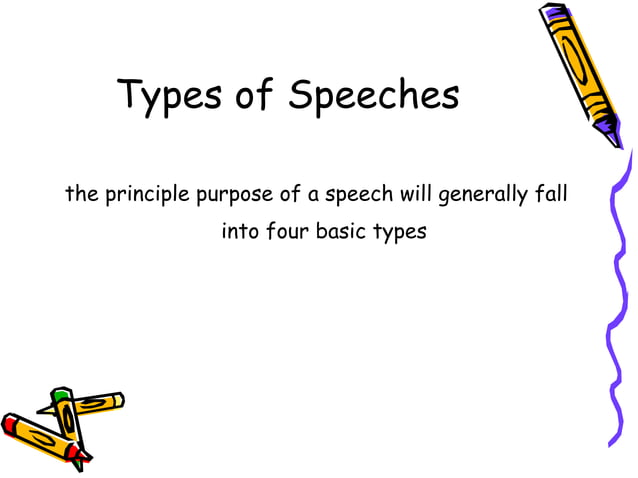 Types of Speeches

the principle purpose of a speech will generally fall into four basic types